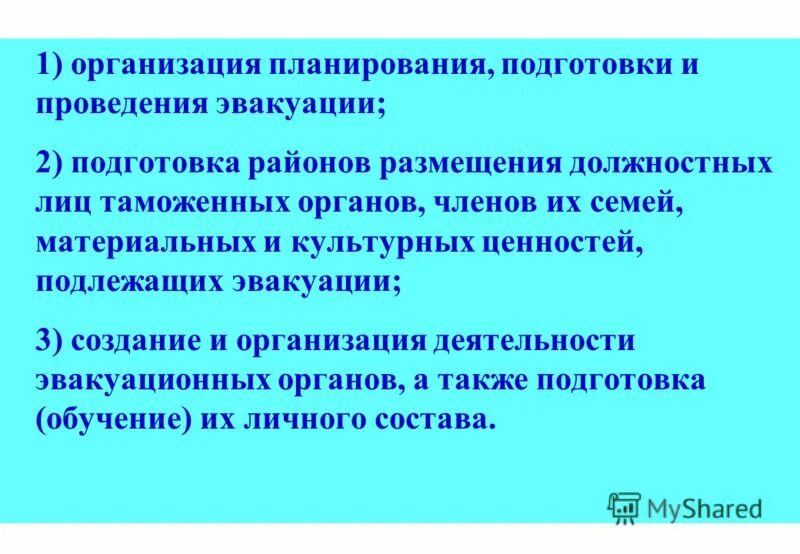 1) организация планирования, подготовки и проведения эвакуации;

2) подготовка районов размещения должностных лиц таможенных органов, членов их семей, материальных и культурных ценностей, подлежащих эвакуации;

3) создание и организация деятельности эвакуационных органов, а также подготовка (обучение) их личного состава.

MyShared